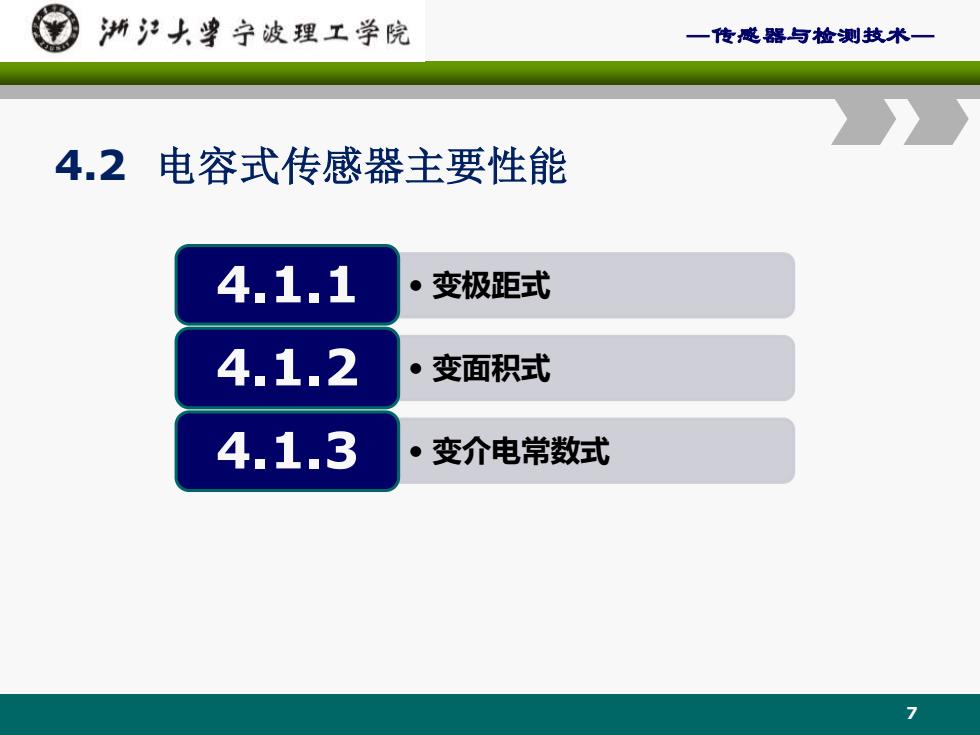 浙江大学宁波理工学院

—传感器与检测技术—

4.2 电容式传感器主要性能

4.1.1 • 变极距式

4.1.2 • 变面积式

4.1.3 • 变介电常数式

7